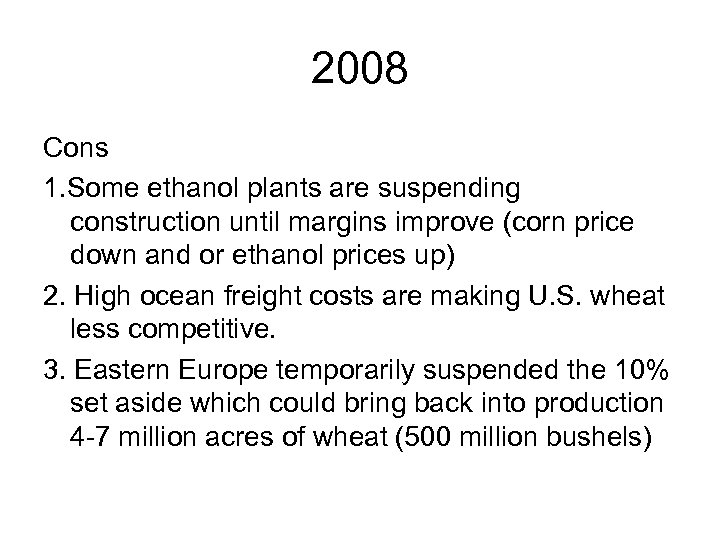 2008

Cons

1.Some ethanol plants are suspending construction until margins improve (corn price down and or ethanol prices up)

2. High ocean freight costs are making U.S. wheat less competitive.

3. Eastern Europe temporarily suspended the 10% set aside which could bring back into production 4-7 million acres of wheat (500 million bushels)